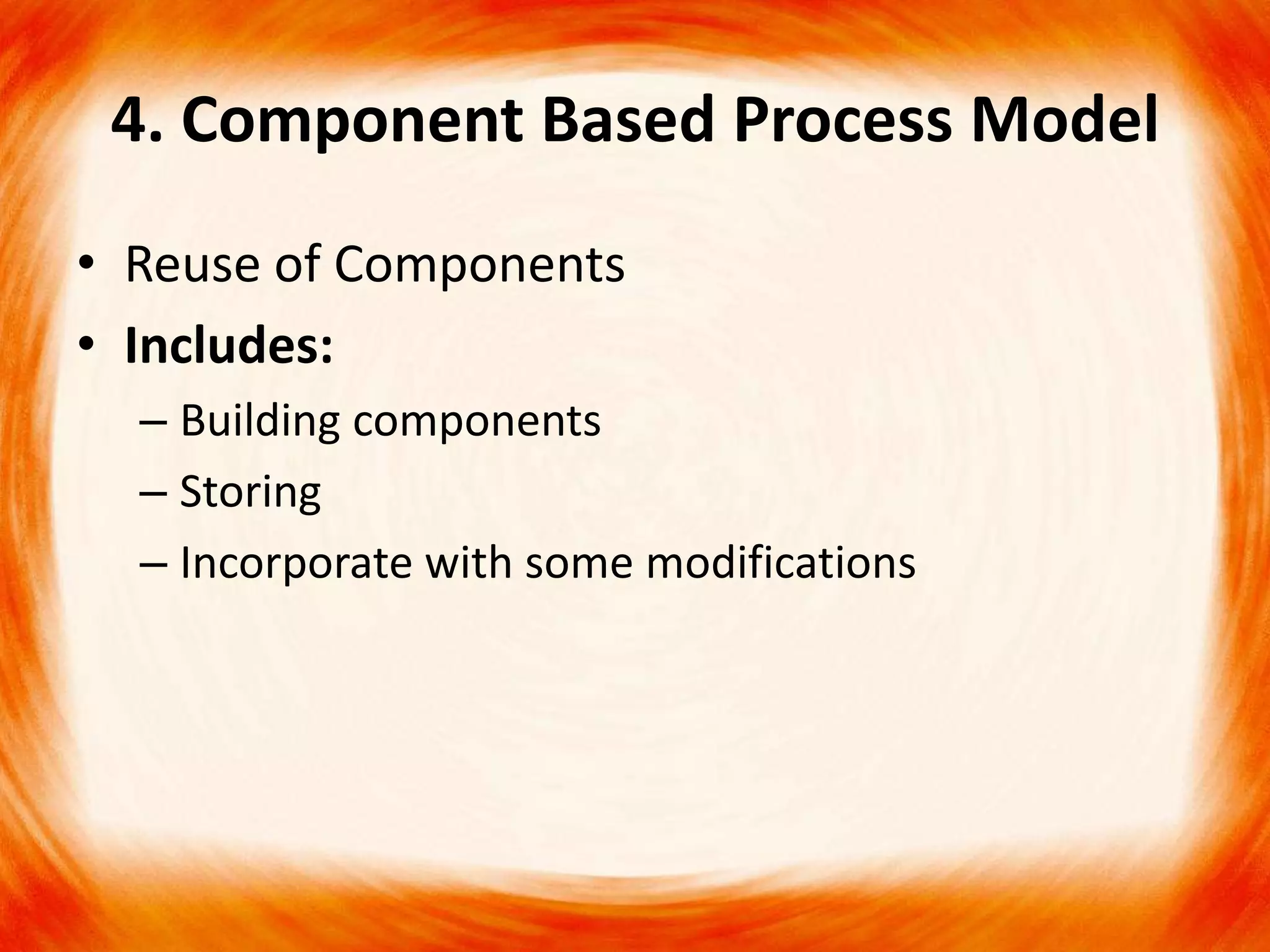 4. Component Based Process Model

• Reuse of Components
• Includes:
– Building components
– Storing
– Incorporate with some modifications